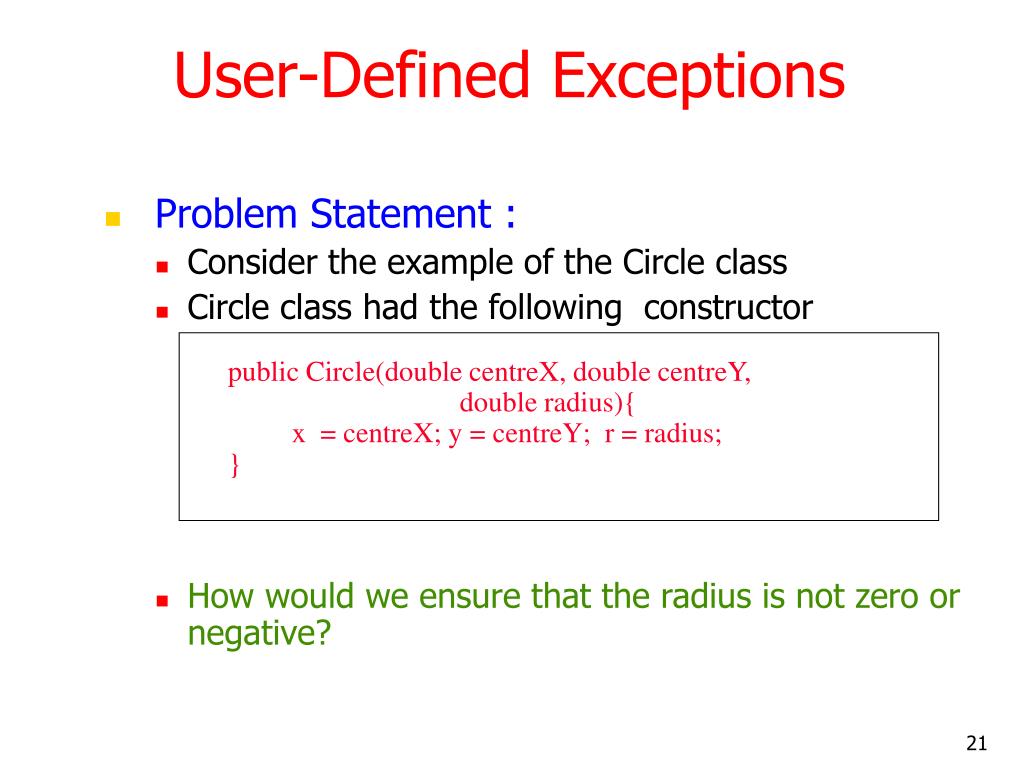 User-Defined Exceptions

Problem Statement :

Consider the example of the Circle class

Circle class had the following constructor

public Circle(double centreX, double centreY,
double radius){
x = centreX; y = centreY; r = radius;
}

How would we ensure that the radius is not zero or negative?

21